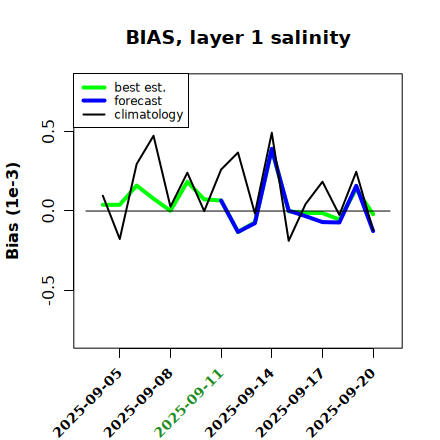 BIAS, layer 1 salinity

best est.
forecast
climatology

Bias (1e-3)

0.5
0.0
-0.5

2025-09-05
2025-09-08
2025-09-11
2025-09-14
2025-09-17
2025-09-20